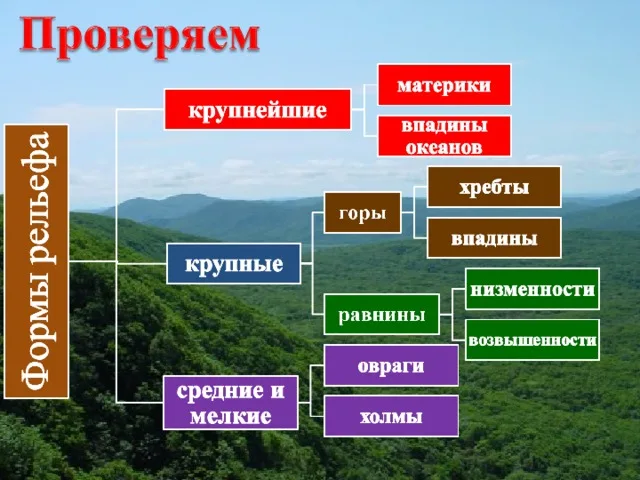 Проверяем

Формы рельефа

крупнейшие

материки

впадины океанов

крупные

горы

хребты

впадины

равнины

низменности

возвышенности

средние и мелкие

овраги

холмы